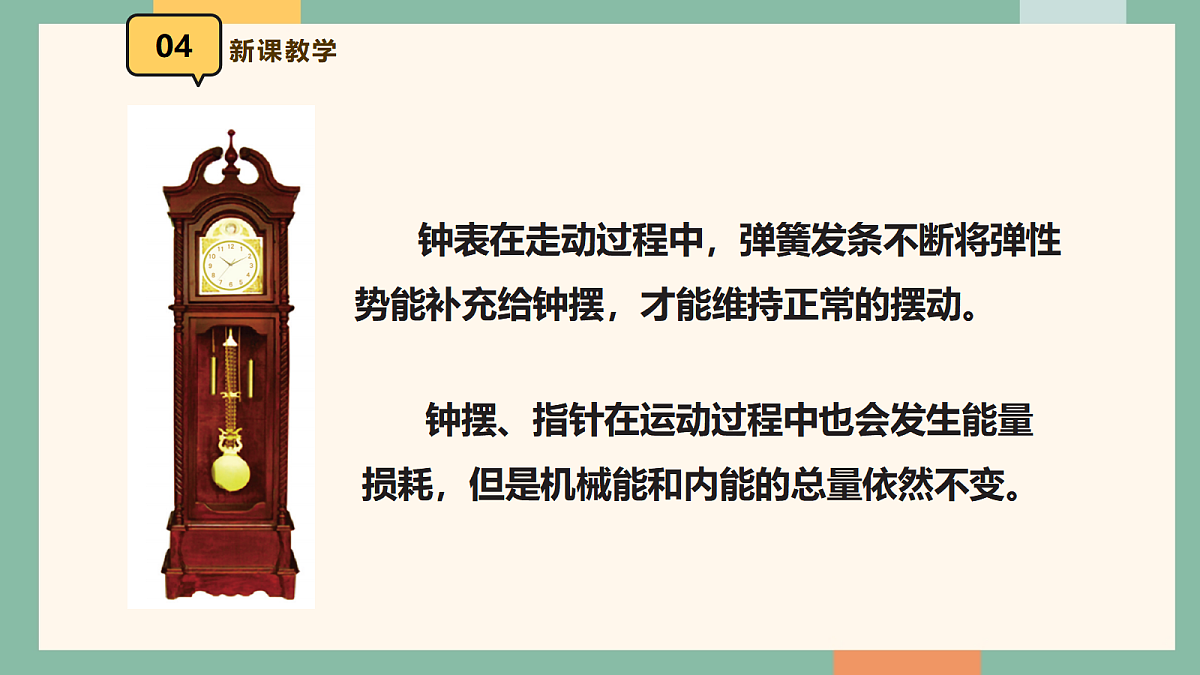 04 新课教学

钟表在走动过程中，弹簧发条不断将弹性势能补充给钟摆，才能维持正常的摆动。

钟摆、指针在运动过程中也会发生能量损耗，但是机械能和内能的总量依然不变。